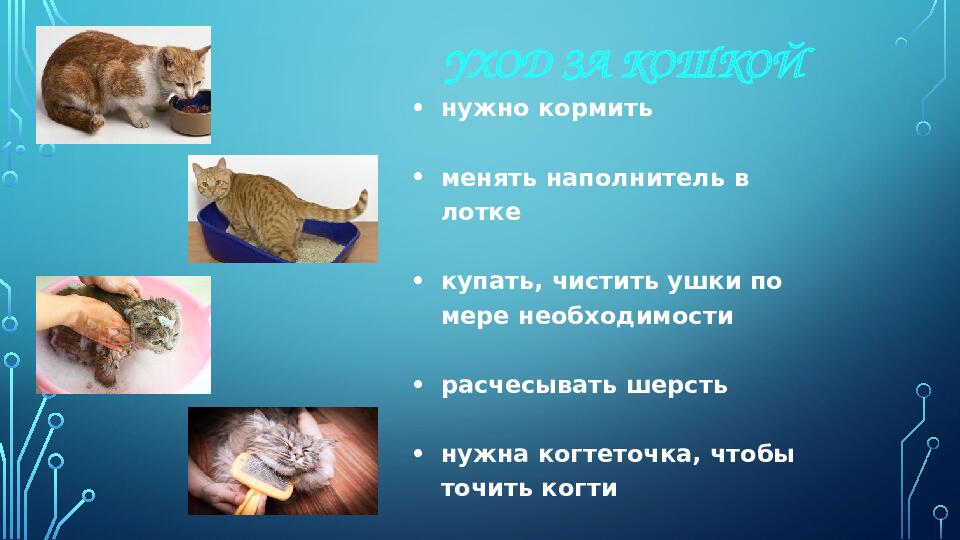 УХОД ЗА КОШКОЙ

• нужно кормить

• менять наполнитель в лотке

• купать, чистить ушки по мере необходимости

• расчесывать шерсть

• нужна когтеточка, чтобы точить когти